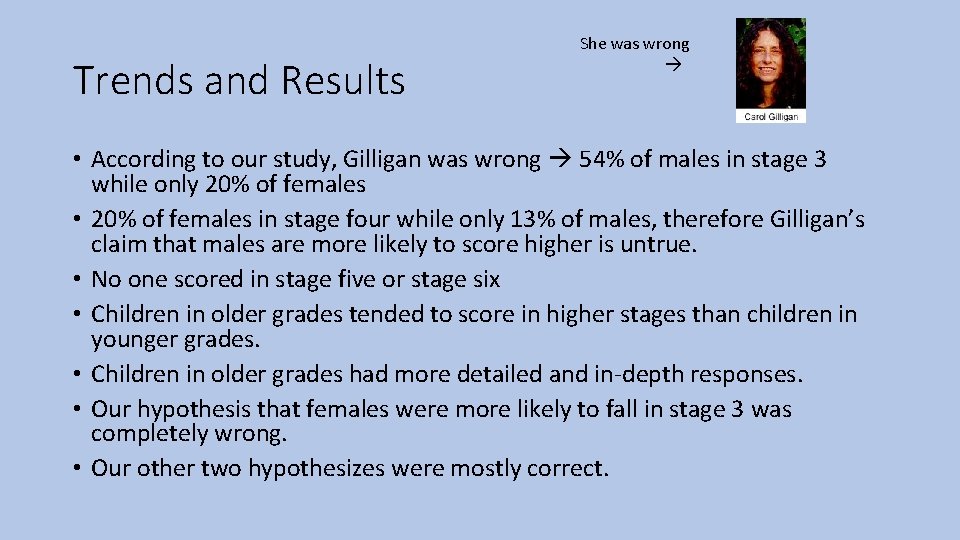 Trends and Results

She was wrong →

Carol Gilligan

• According to our study, Gilligan was wrong → 54% of males in stage 3 while only 20% of females
• 20% of females in stage four while only 13% of males, therefore Gilligan's claim that males are more likely to score higher is untrue.
• No one scored in stage five or stage six
• Children in older grades tended to score in higher stages than children in younger grades.
• Children in older grades had more detailed and in-depth responses.
• Our hypothesis that females were more likely to fall in stage 3 was completely wrong.
• Our other two hypothesizes were mostly correct.